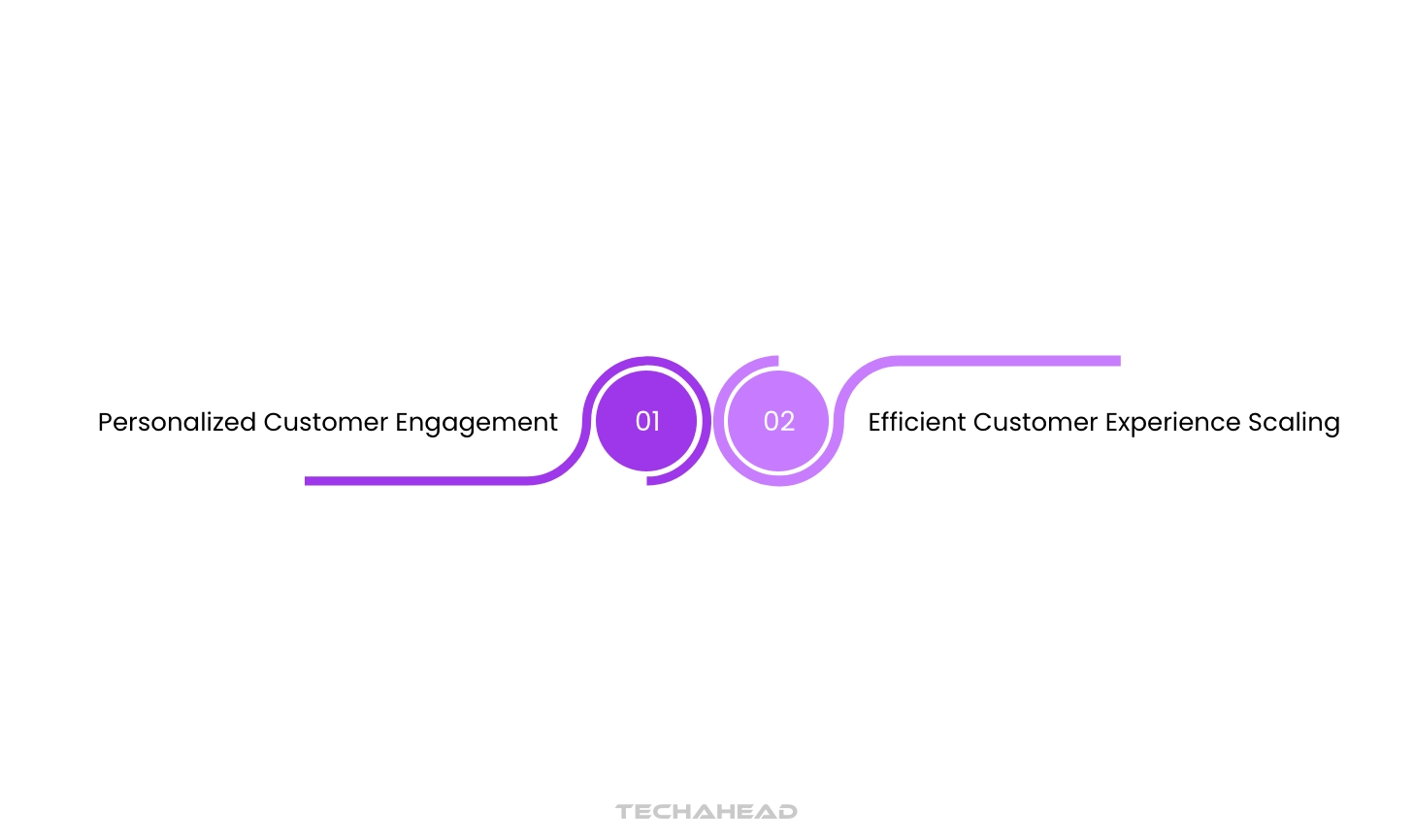 Personalized Customer Engagement

01

02

Efficient Customer Experience Scaling

TECHAHEAD